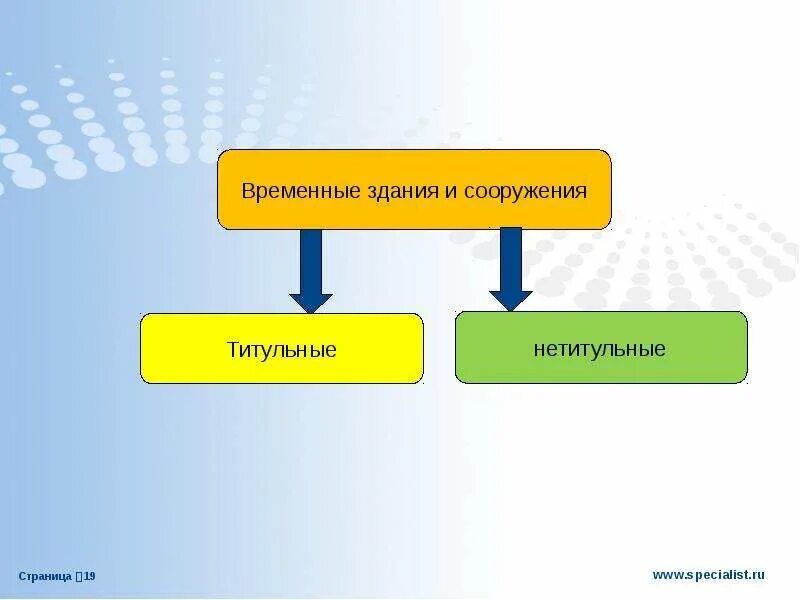 Временные здания и сооружения

Титульные

нетитульные

Страница 19

www.specialist.ru